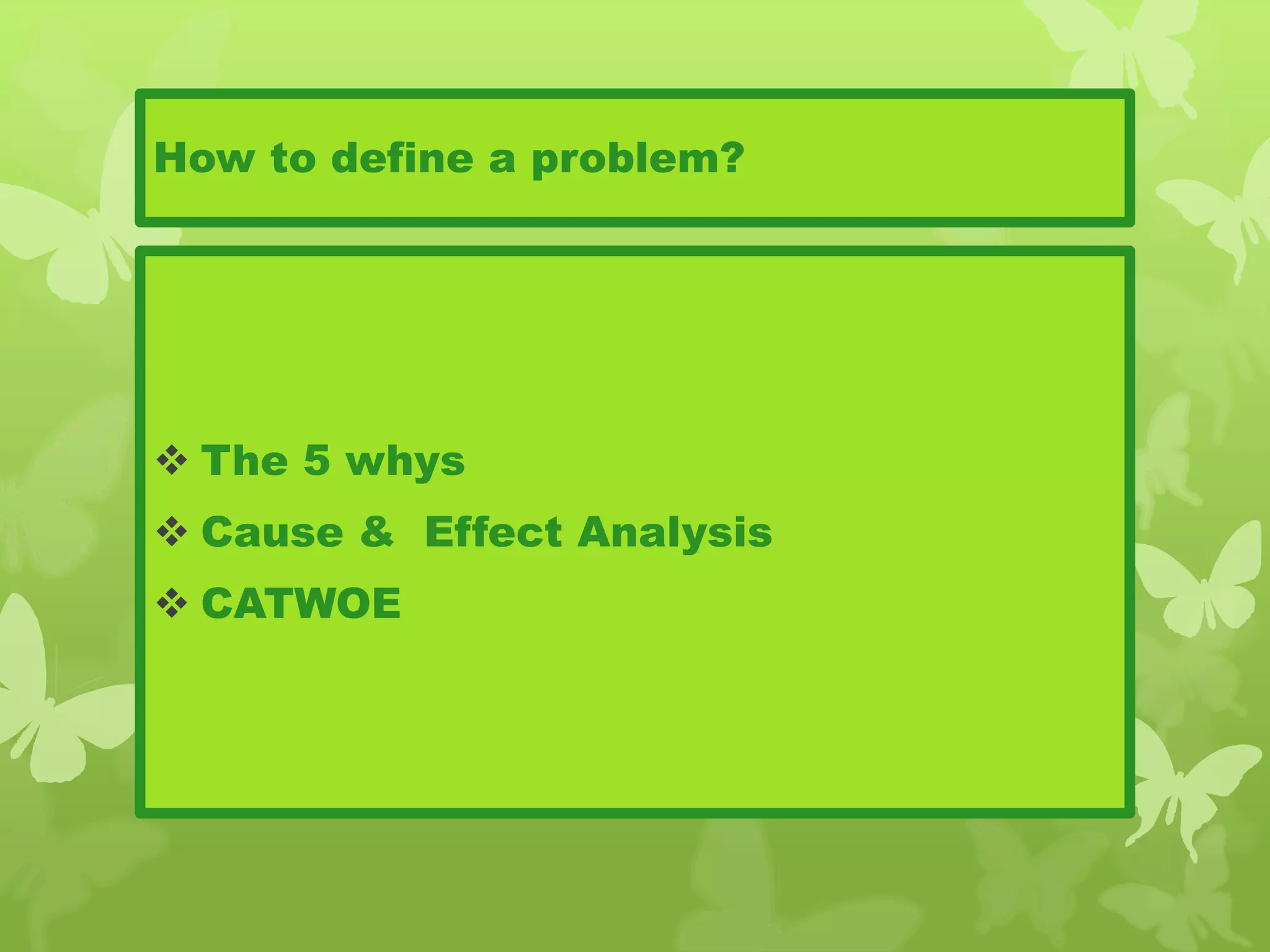 How to define a problem?

❖ The 5 whys
❖ Cause & Effect Analysis
❖ CATWOE